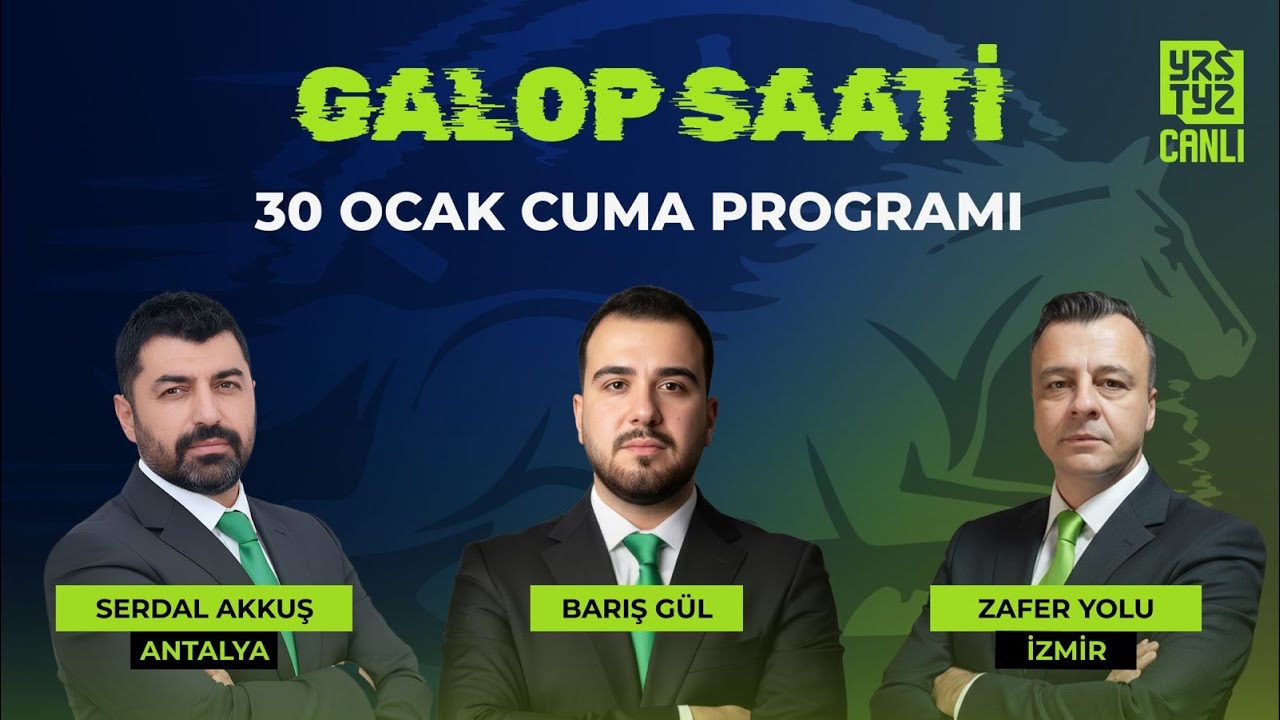 GALOP SAATİ

YRS TYZ CANLI

30 OCAK CUMA PROGRAMI

SERDAL AKKUŞ
ANTALYA

BARIŞ GÜL

ZAFER YOLU
İZMİR